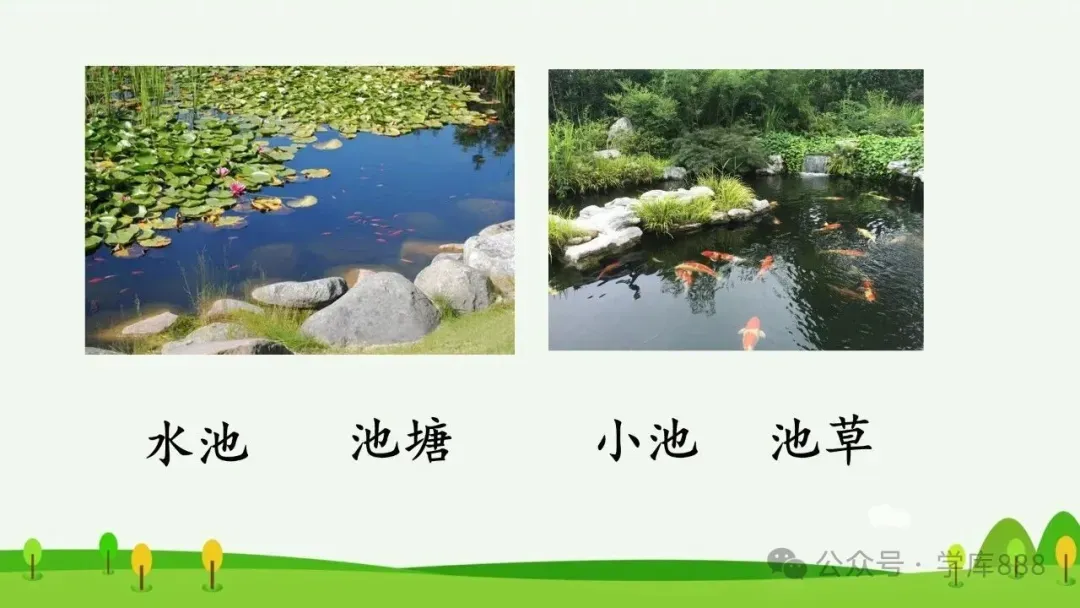 水池　池塘　小池　池草

公众号 · 学库888